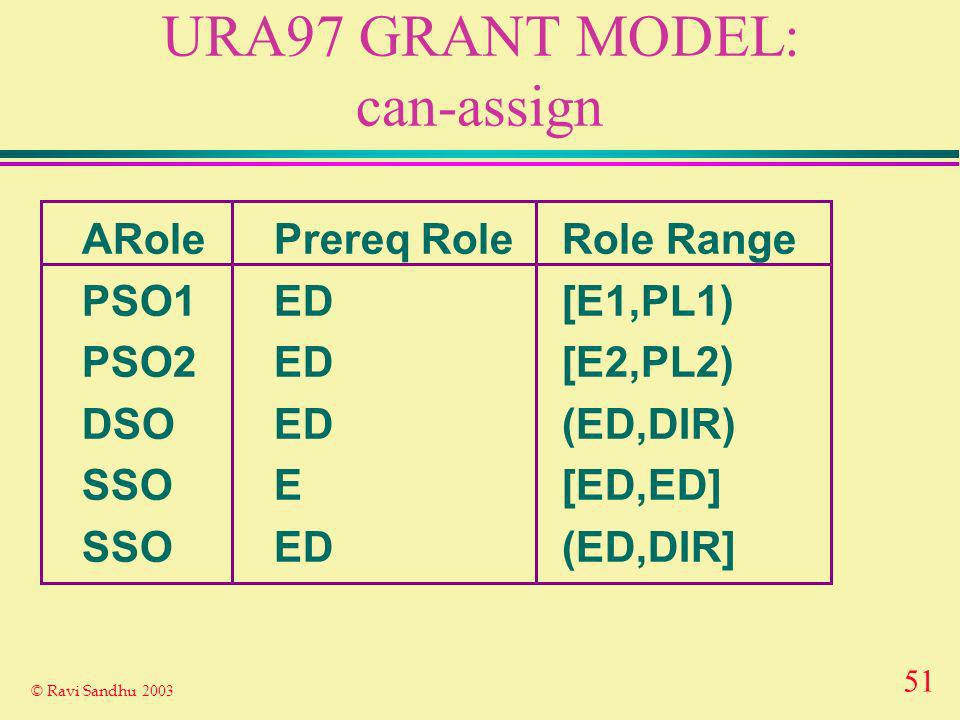 URA97 GRANT MODEL: can-assign

| ARole | Prereq Role | Role Range |
|---|---|---|
| PSO1 | ED | [E1,PL1) |
| PSO2 | ED | [E2,PL2) |
| DSO | ED | (ED,DIR) |
| SSO | E | [ED,ED] |
| SSO | ED | (ED,DIR] |

© Ravi Sandhu 2003

51